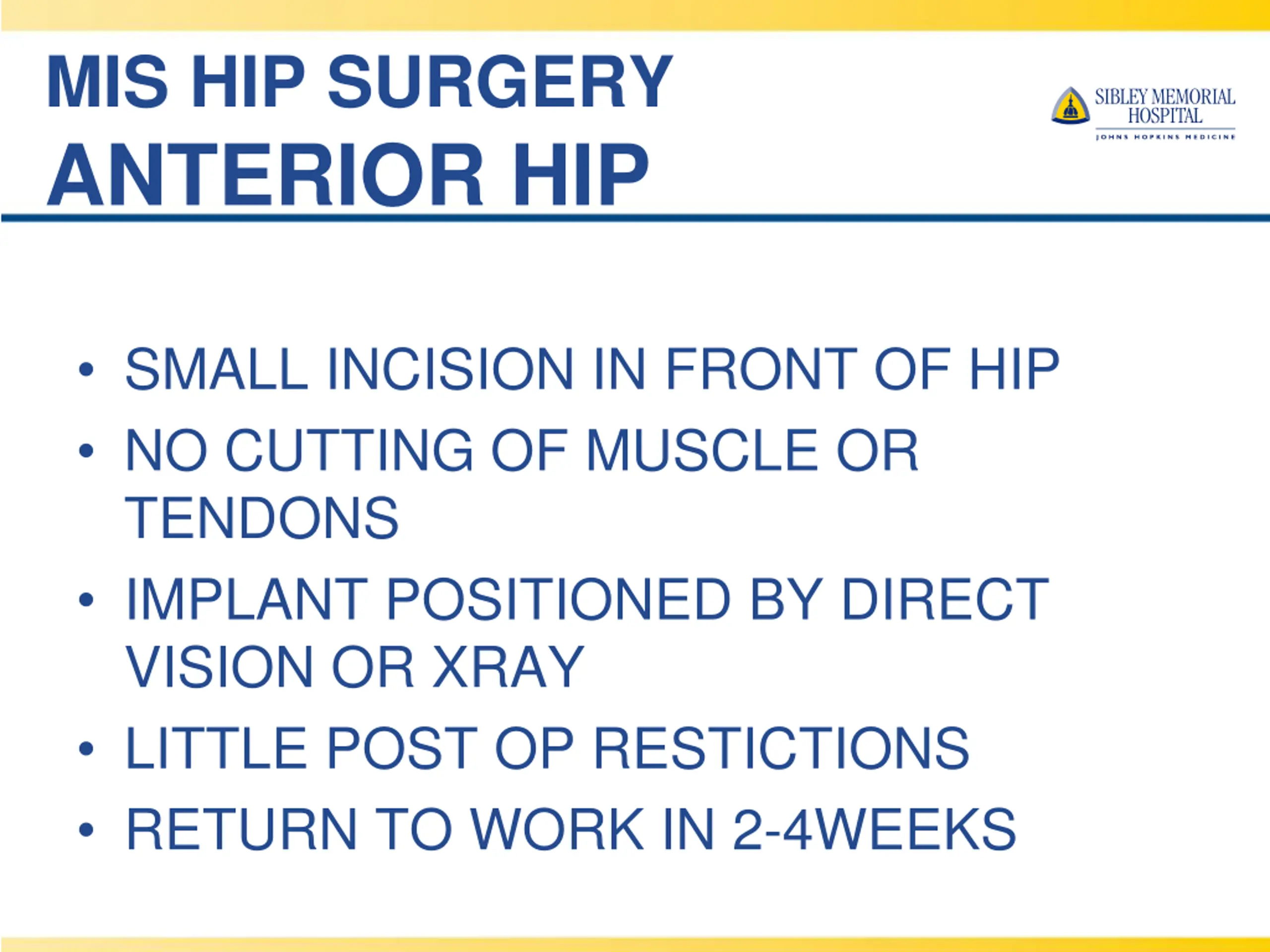 MIS HIP SURGERY
ANTERIOR HIP

SIBLEY MEMORIAL HOSPITAL
JOHNS HOPKINS MEDICINE

• SMALL INCISION IN FRONT OF HIP
• NO CUTTING OF MUSCLE OR TENDONS
• IMPLANT POSITIONED BY DIRECT VISION OR XRAY
• LITTLE POST OP RESTICTIONS
• RETURN TO WORK IN 2-4WEEKS